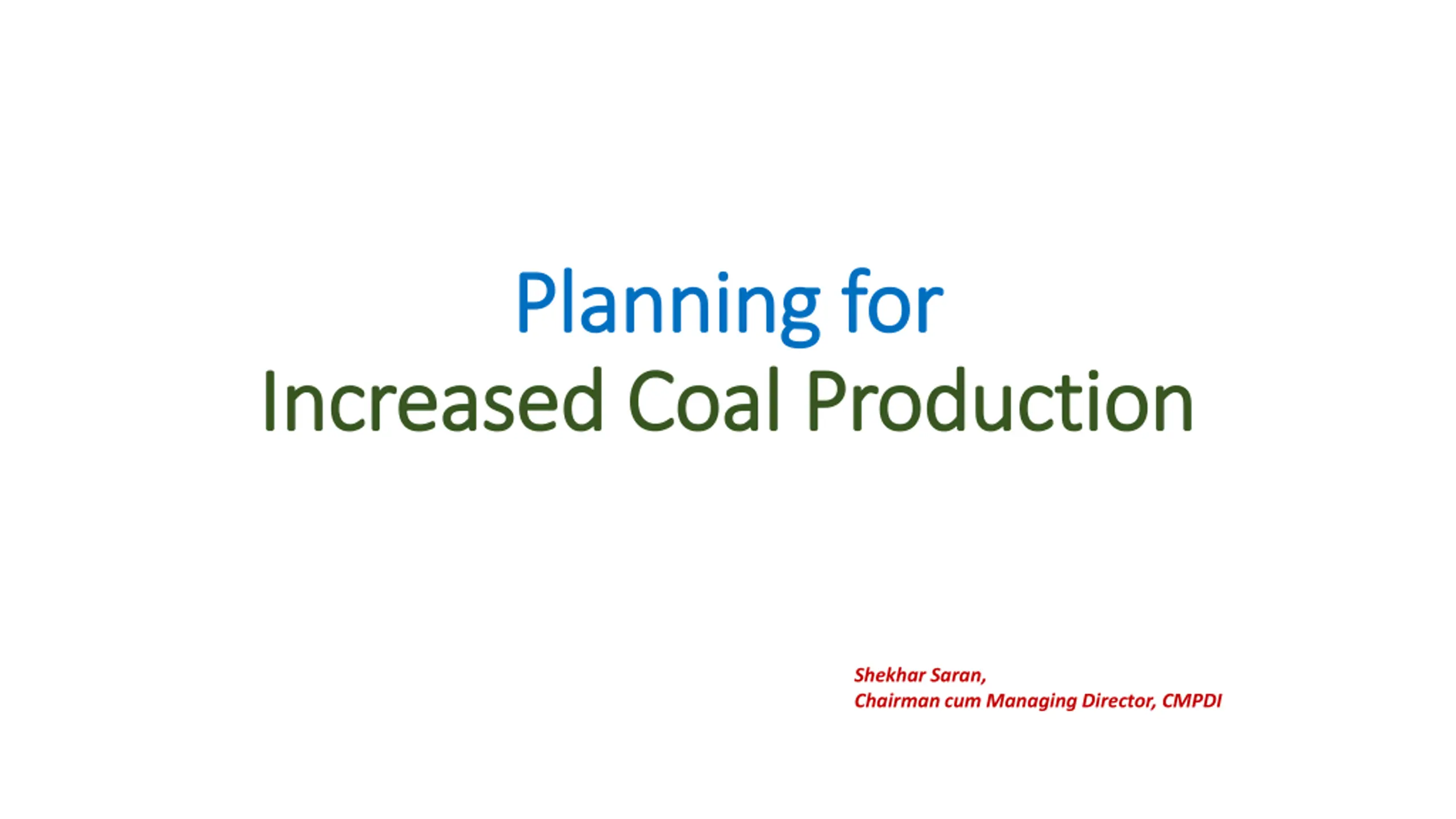 Planning for
Increased Coal Production

Shekhar Saran,
Chairman cum Managing Director, CMPDI